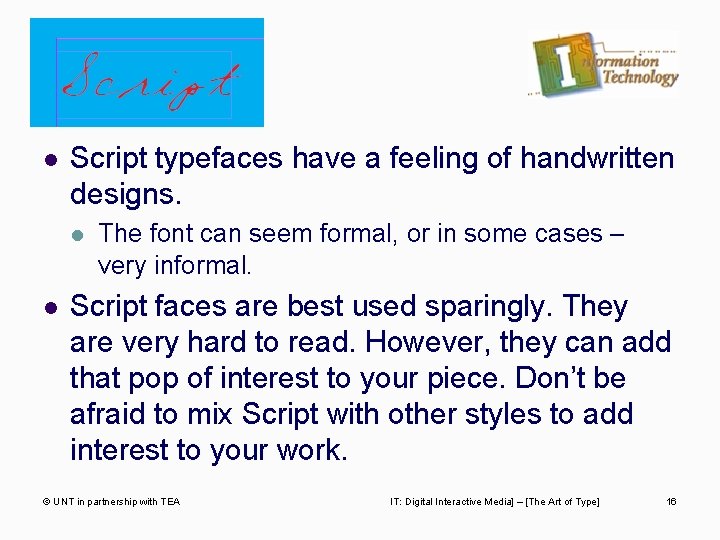 Script

Information Technology

- Script typefaces have a feeling of handwritten designs.
  - The font can seem formal, or in some cases – very informal.
- Script faces are best used sparingly. They are very hard to read. However, they can add that pop of interest to your piece. Don't be afraid to mix Script with other styles to add interest to your work.

© UNT in partnership with TEA

IT: Digital Interactive Media] – [The Art of Type]

16